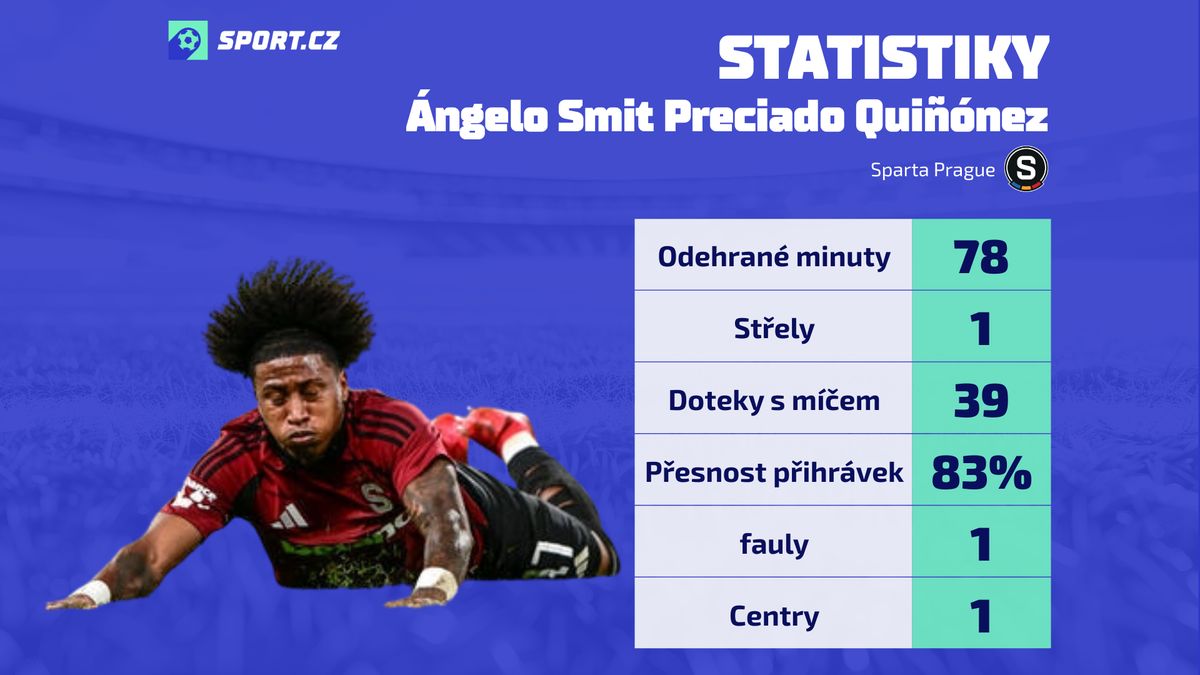 SPORT.CZ

STATISTIKY

Ángelo Smit Preciado Quiñónez

Sparta Prague

| Odehrané minuty | 78 |
|---|---|
| Střely | 1 |
| Doteky s míčem | 39 |
| Přesnost přihrávek | 83% |
| fauly | 1 |
| Centry | 1 |